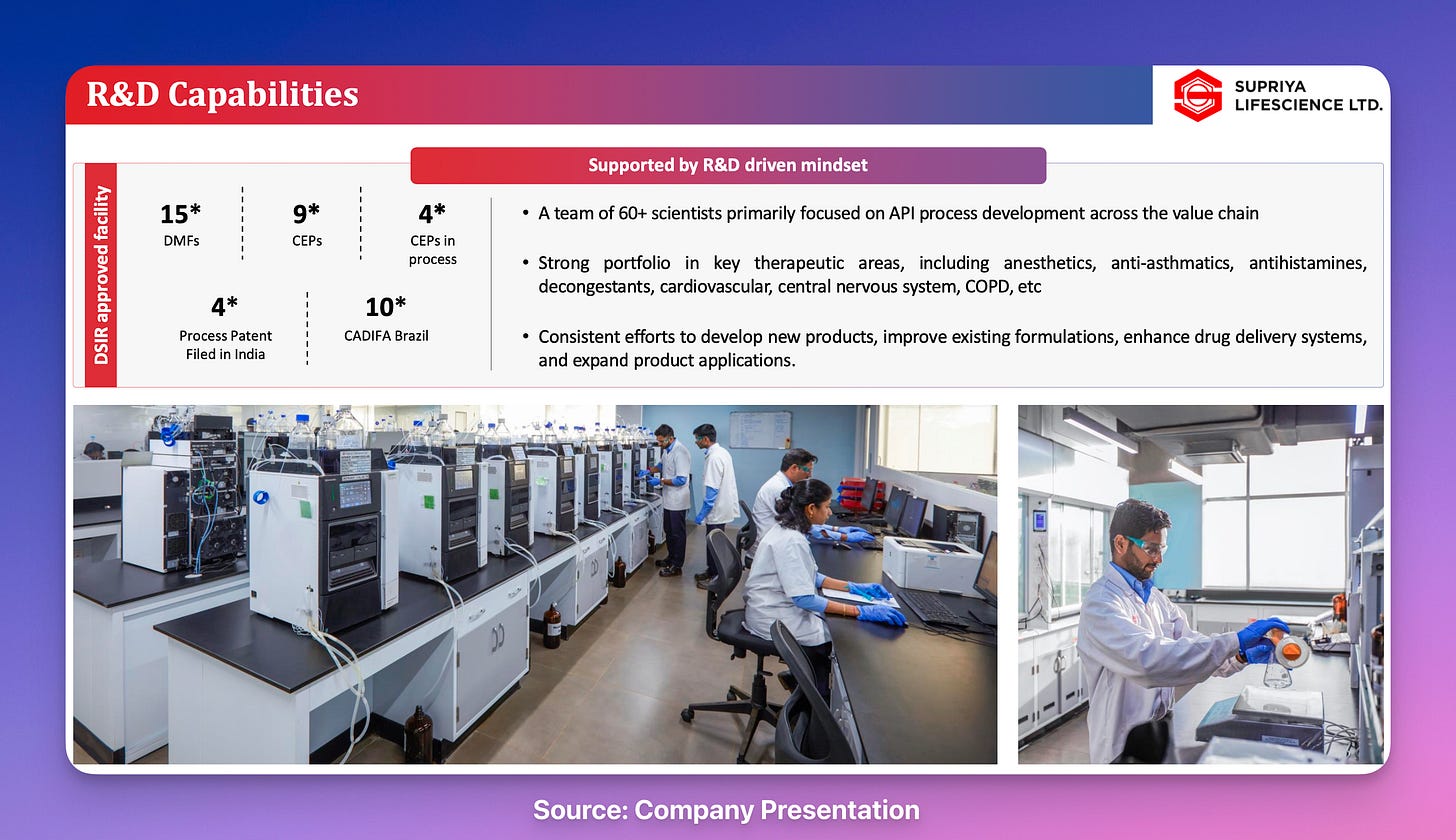 R&D Capabilities

SUPRIYA LIFESCIENCE LTD.

Supported by R&D driven mindset

DSIR approved facility

15*
DMFs

9*
CEPs

4*
CEPs in process

4*
Process Patent Filed in India

10*
CADIFA Brazil

• A team of 60+ scientists primarily focused on API process development across the value chain

• Strong portfolio in key therapeutic areas, including anesthetics, anti-asthmatics, antihistamines, decongestants, cardiovascular, central nervous system, COPD, etc

• Consistent efforts to develop new products, improve existing formulations, enhance drug delivery systems, and expand product applications.

Source: Company Presentation